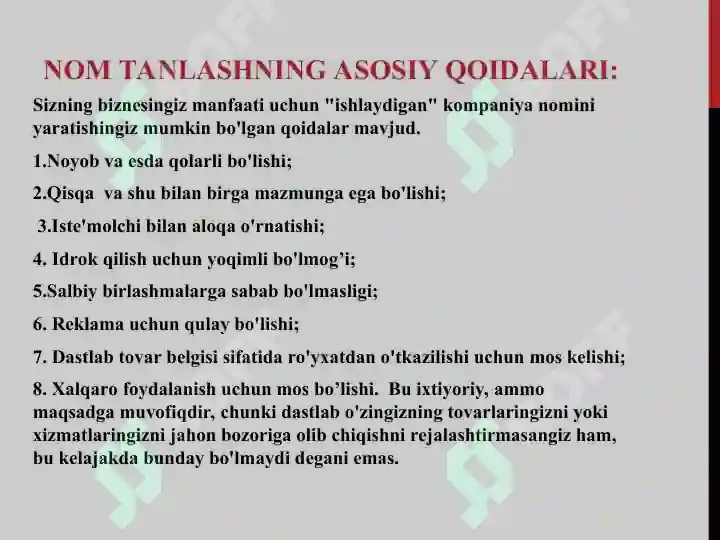 NOM TANLASHNING ASOSIY QOIDALARI:

Sizning biznesingiz manfaati uchun "ishlaydigan" kompaniya nomini yaratishingiz mumkin bo'lgan qoidalar mavjud.

1.Noyob va esda qolarli bo'lishi;

2.Qisqa va shu bilan birga mazmunga ega bo'lishi;

3.Iste'molchi bilan aloqa o'rnatishi;

4. Idrok qilish uchun yoqimli bo'lmog'i;

5.Salbiy birlashmalarga sabab bo'lmasligi;

6. Reklama uchun qulay bo'lishi;

7. Dastlab tovar belgisi sifatida ro'yxatdan o'tkazilishi uchun mos kelishi;

8. Xalqaro foydalanish uchun mos bo'lishi. Bu ixtiyoriy, ammo maqsadga muvofiqdir, chunki dastlab o'zingizning tovarlaringizni yoki xizmatlaringizni jahon bozoriga olib chiqishni rejalashtirmasangiz ham, bu kelajakda bunday bo'lmaydi degani emas.